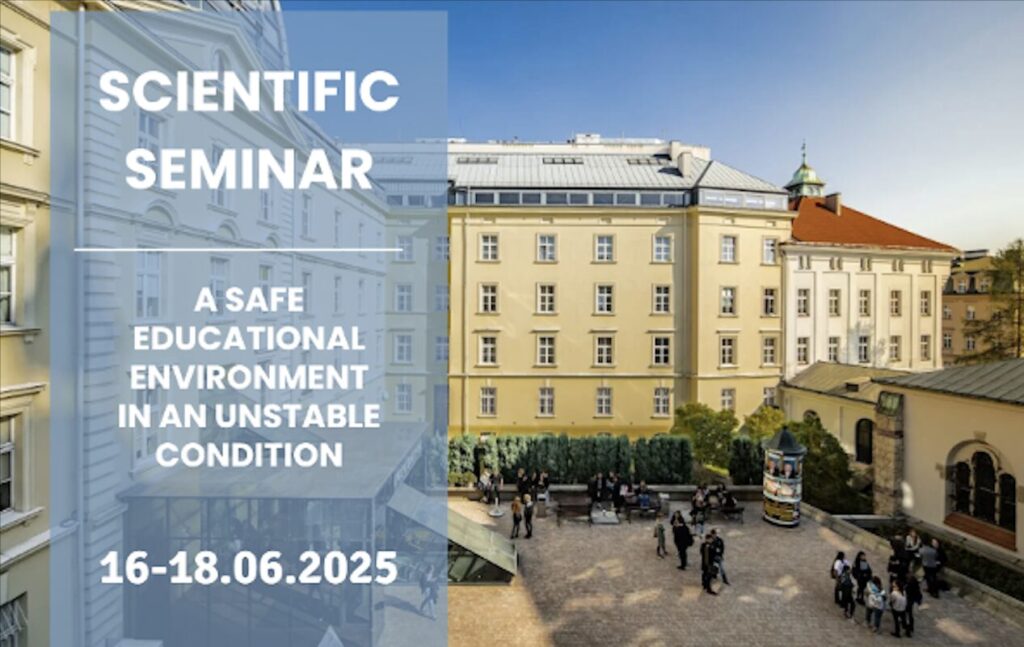 SCIENTIFIC SEMINAR

A SAFE EDUCATIONAL ENVIRONMENT IN AN UNSTABLE CONDITION

16-18.06.2025